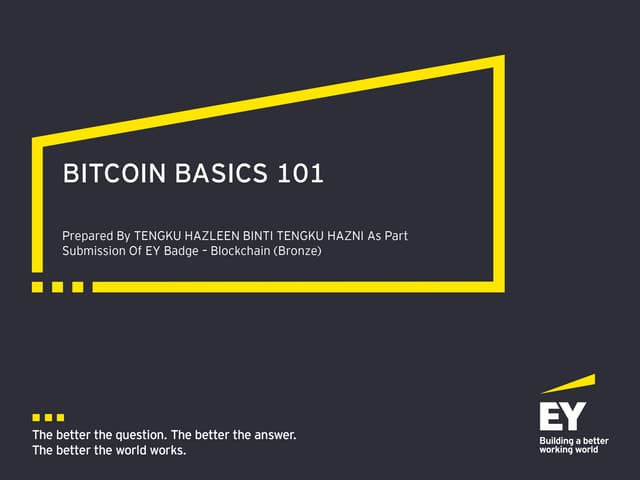 BITCOIN BASICS 101

Prepared By TENGKU HAZLEEN BINTI TENGKU HAZNI As Part Submission Of EY Badge – Blockchain (Bronze)

The better the question. The better the answer.
The better the world works.

EY
Building a better working world